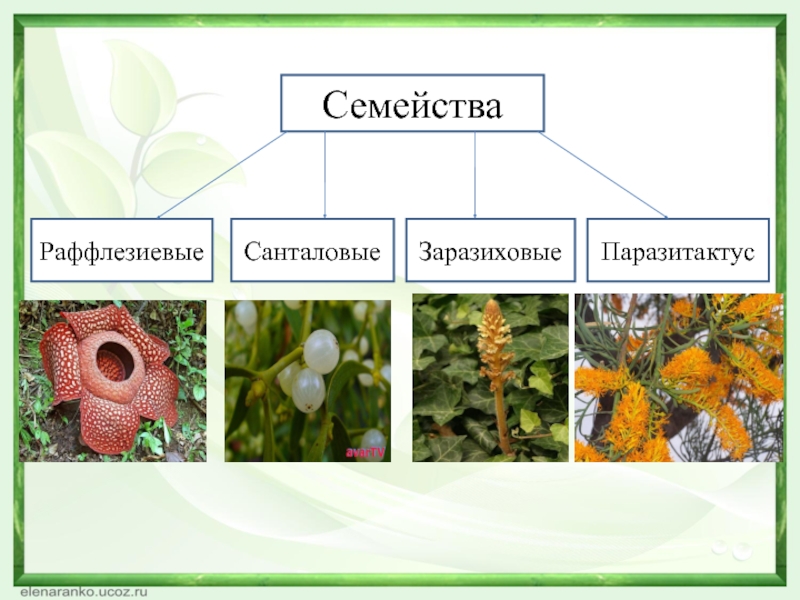 Семейства

Раффлезиевые

Санталовые

Заразиховые

Паразитактус

avarTV

elenaranko.ucoz.ru